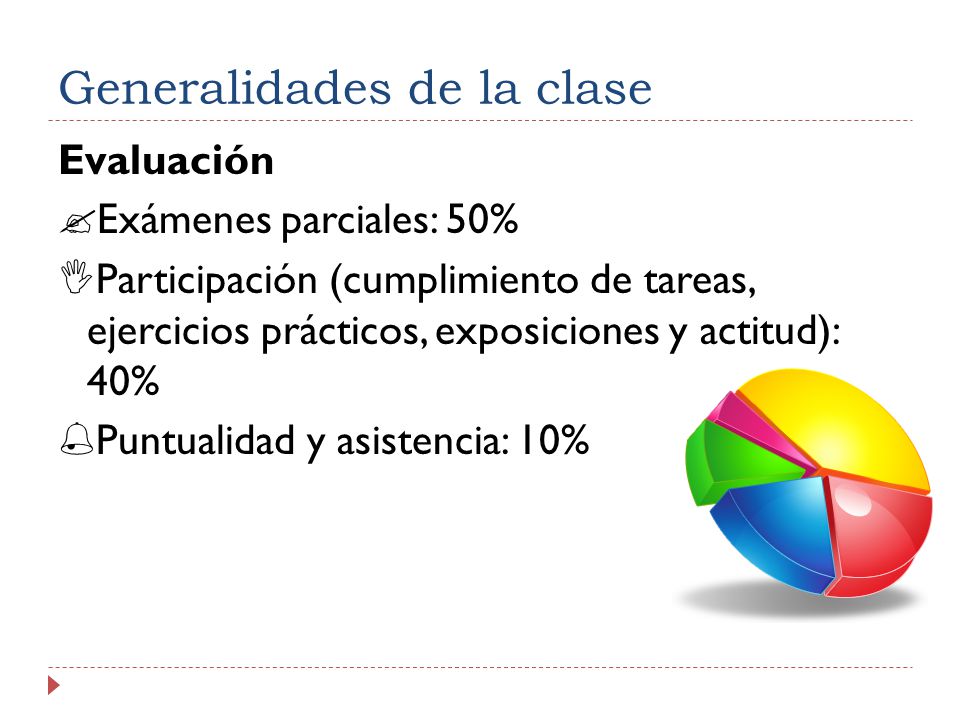 Generalidades de la clase

Evaluación

Exámenes parciales: 50%

Participación (cumplimiento de tareas, ejercicios prácticos, exposiciones y actitud): 40%

Puntualidad y asistencia: 10%